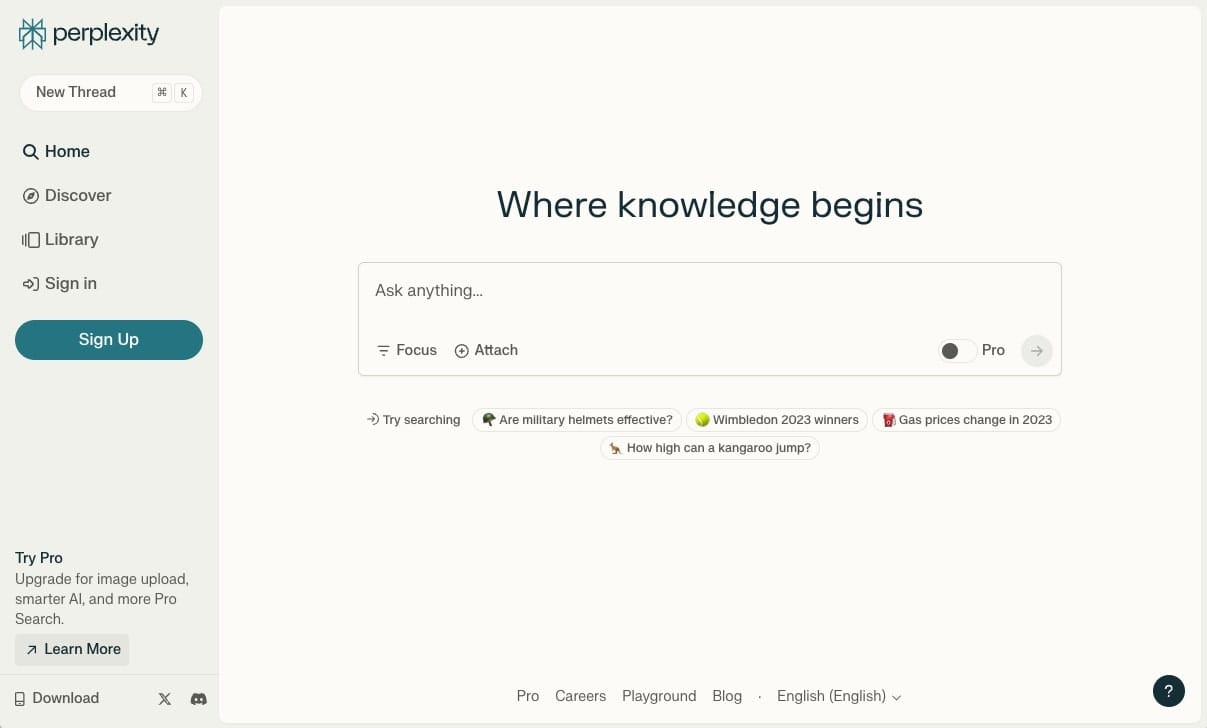 perplexity

New Thread ⌘ K

Home

Discover

Library

Sign in

Sign Up

Try Pro
Upgrade for image upload, smarter AI, and more Pro Search.

Learn More

Download

Where knowledge begins

Ask anything...

Focus Attach Pro

Try searching Are military helmets effective? Wimbledon 2023 winners Gas prices change in 2023 How high can a kangaroo jump?

Pro Careers Playground Blog · English (English)

?